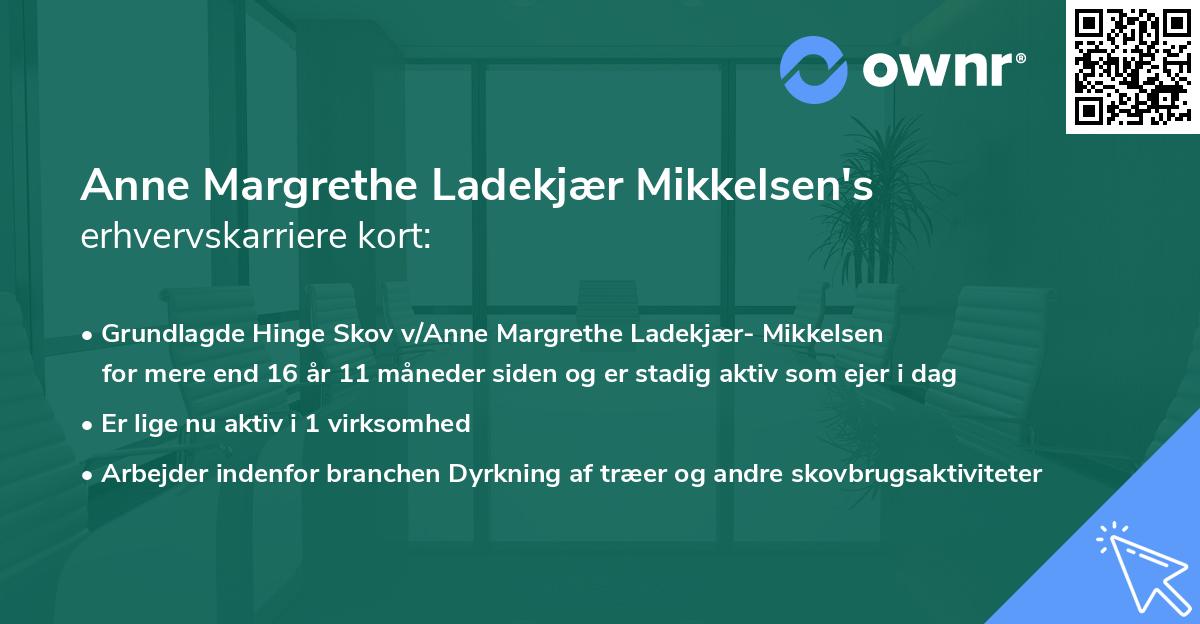 ownr®

Anne Margrethe Ladekjær Mikkelsen's erhvervskarriere kort:

• Grundlagde Hinge Skov v/Anne Margrethe Ladekjær- Mikkelsen for mere end 16 år 11 måneder siden og er stadig aktiv som ejer i dag

• Er lige nu aktiv i 1 virksomhed

• Arbejder indenfor branchen Dyrkning af træer og andre skovbrugsaktiviteter